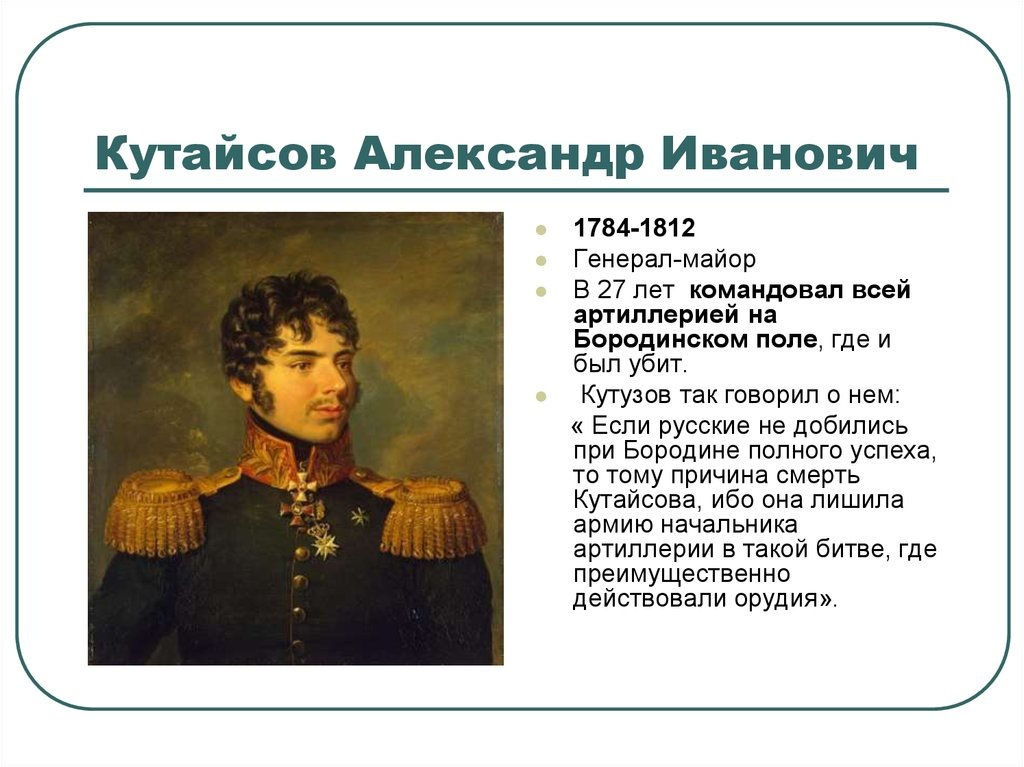 Кутайсов Александр Иванович

1784-1812

Генерал-майор

В 27 лет командовал всей артиллерией на Бородинском поле, где и был убит.

Кутузов так говорил о нем:

« Если русские не добились при Бородине полного успеха, то тому причина смерть Кутайсова, ибо она лишила армию начальника артиллерии в такой битве, где преимущественно действовали орудия».